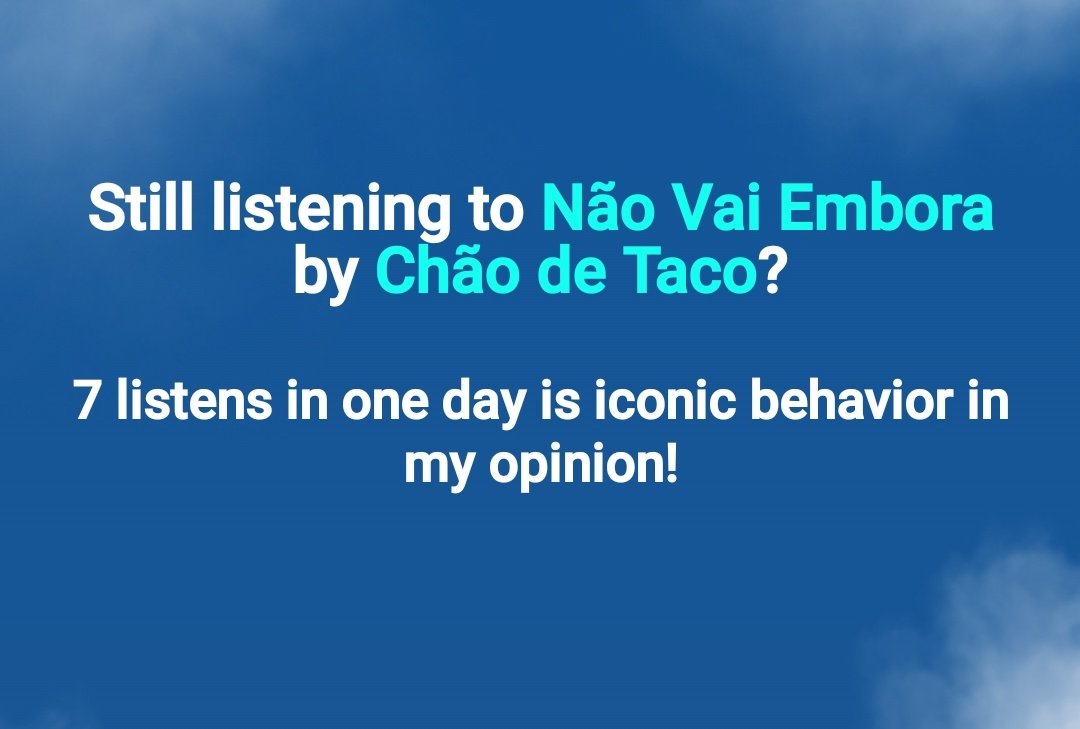 Still listening to Não Vai Embora by Chão de Taco?

7 listens in one day is iconic behavior in my opinion!